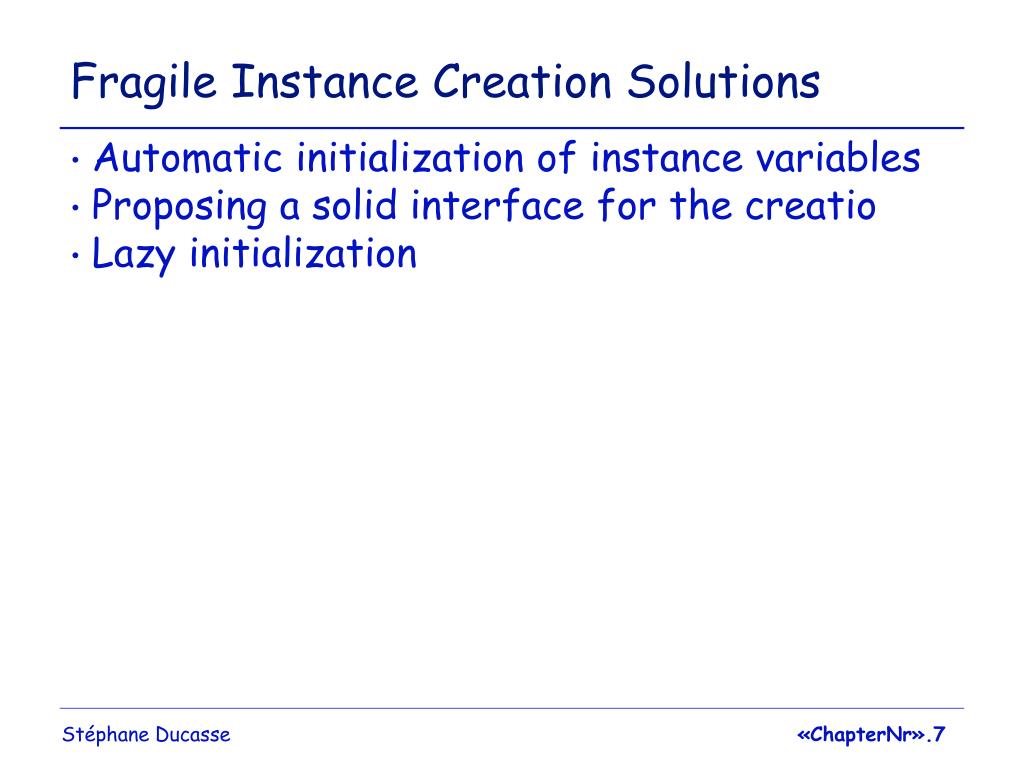 Fragile Instance Creation Solutions

• Automatic initialization of instance variables
• Proposing a solid interface for the creatio
• Lazy initialization

Stéphane Ducasse

«ChapterNr».7